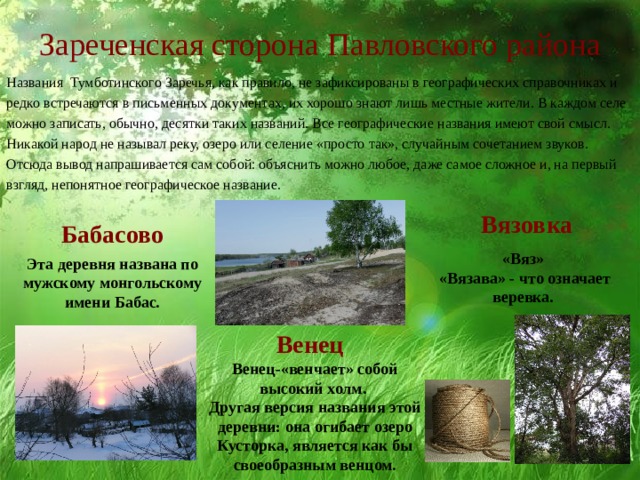 Зареченская сторона Павловского района

Названия Тумботинского Заречья, как правило, не зафиксированы в географических справочниках и редко встречаются в письменных документах, их хорошо знают лишь местные жители. В каждом селе можно записать, обычно, десятки таких названий. Все географические названия имеют свой смысл. Никакой народ не называл реку, озеро или селение «просто так», случайным сочетанием звуков. Отсюда вывод напрашивается сам собой: объяснить можно любое, даже самое сложное и, на первый взгляд, непонятное географическое название.

Бабасово

Эта деревня названа по мужскому монгольскому имени Бабас.

Вязовка

«Вяз»
«Вязава» - что означает веревка.

Венец

Венец-«венчает» собой высокий холм.
Другая версия названия этой деревни: она огибает озеро Кусторка, является как бы своеобразным венцом.